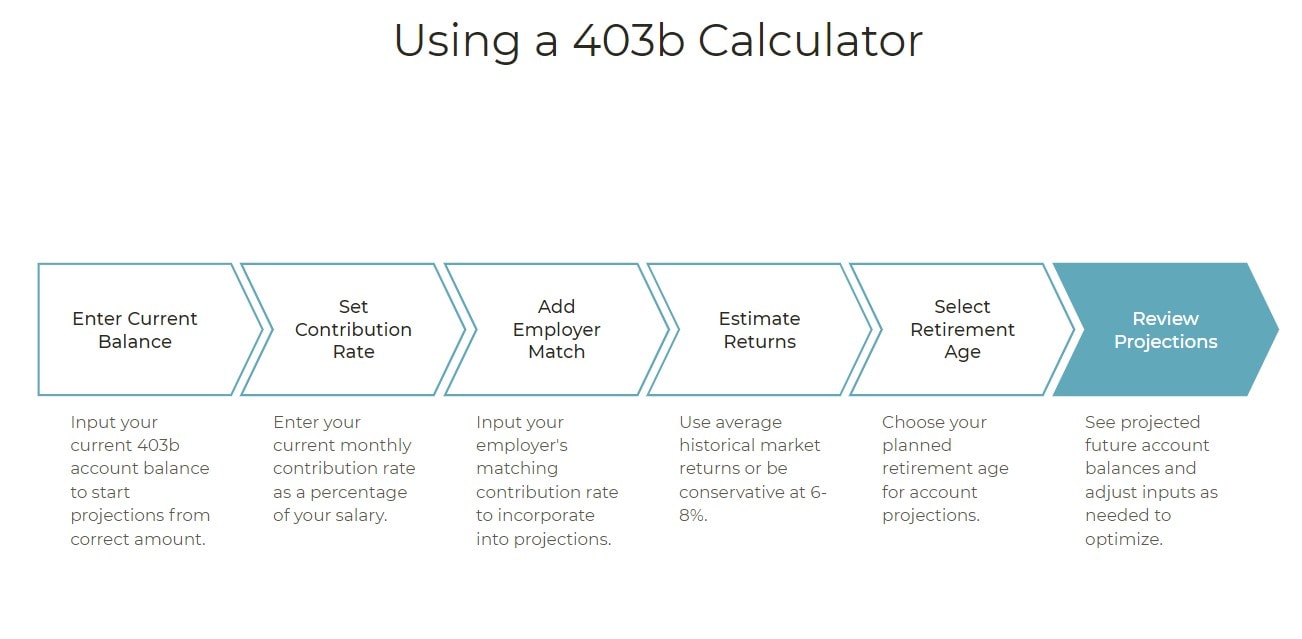 Using a 403b Calculator

Enter Current Balance

Input your current 403b account balance to start projections from correct amount.

Set Contribution Rate

Enter your current monthly contribution rate as a percentage of your salary.

Add Employer Match

Input your employer's matching contribution rate to incorporate into projections.

Estimate Returns

Use average historical market returns or be conservative at 6-8%.

Select Retirement Age

Choose your planned retirement age for account projections.

Review Projections

See projected future account balances and adjust inputs as needed to optimize.